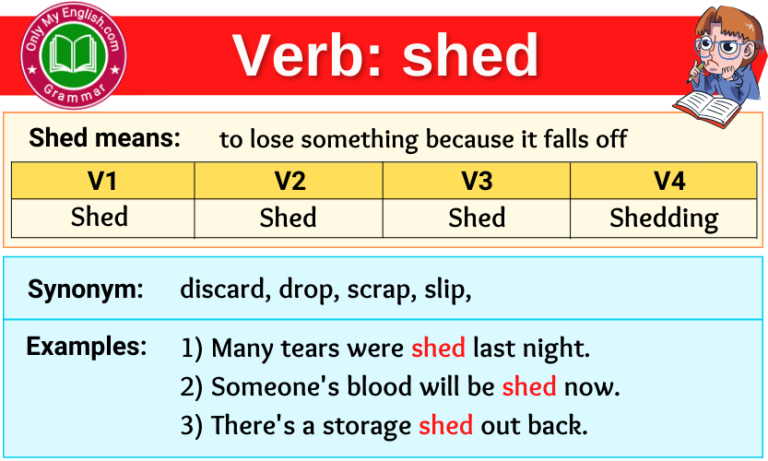 Only My English.com
Grammar

Verb: shed

Shed means: to lose something because it falls off

| V1 | V2 | V3 | V4 |
|---|---|---|---|
| Shed | Shed | Shed | Shedding |

Synonym: discard, drop, scrap, slip,

Examples: 1) Many tears were shed last night.
2) Someone's blood will be shed now.
3) There's a storage shed out back.